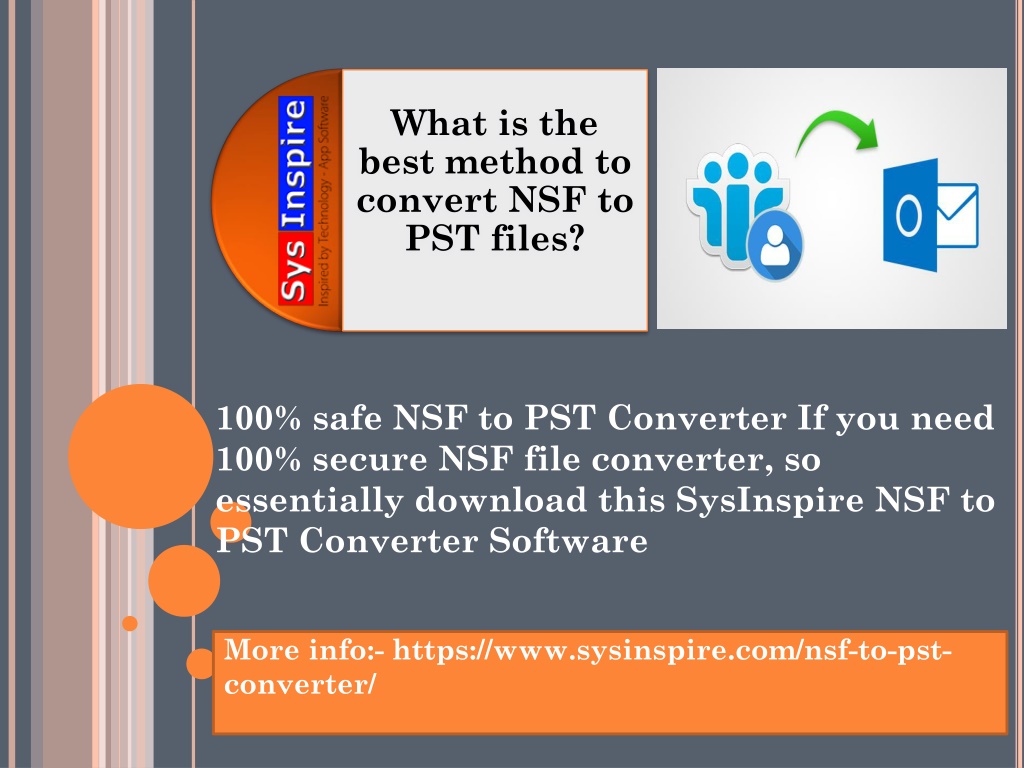 Sys Inspire
Inspired by Technology - App Software

What is the best method to convert NSF to PST files?

100% safe NSF to PST Converter If you need 100% secure NSF file converter, so essentially download this SysInspire NSF to PST Converter Software

More info:- https://www.sysinspire.com/nsf-to-pst-converter/